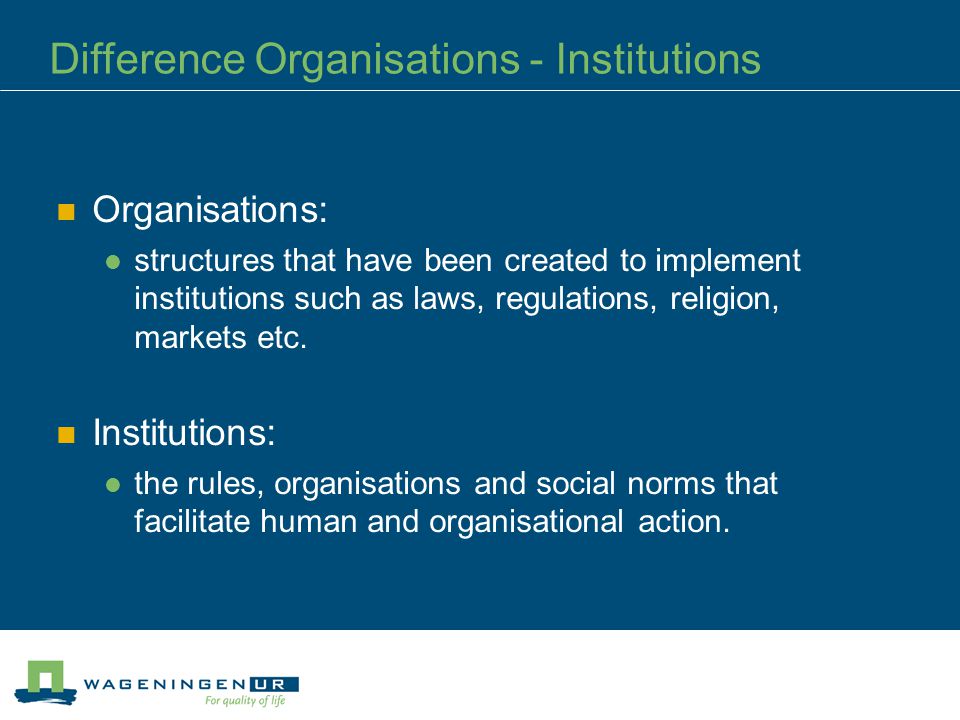 Difference Organisations - Institutions

Organisations:

structures that have been created to implement institutions such as laws, regulations, religion, markets etc.

Institutions:

the rules, organisations and social norms that facilitate human and organisational action.

WAGENINGEN UR
For quality of life